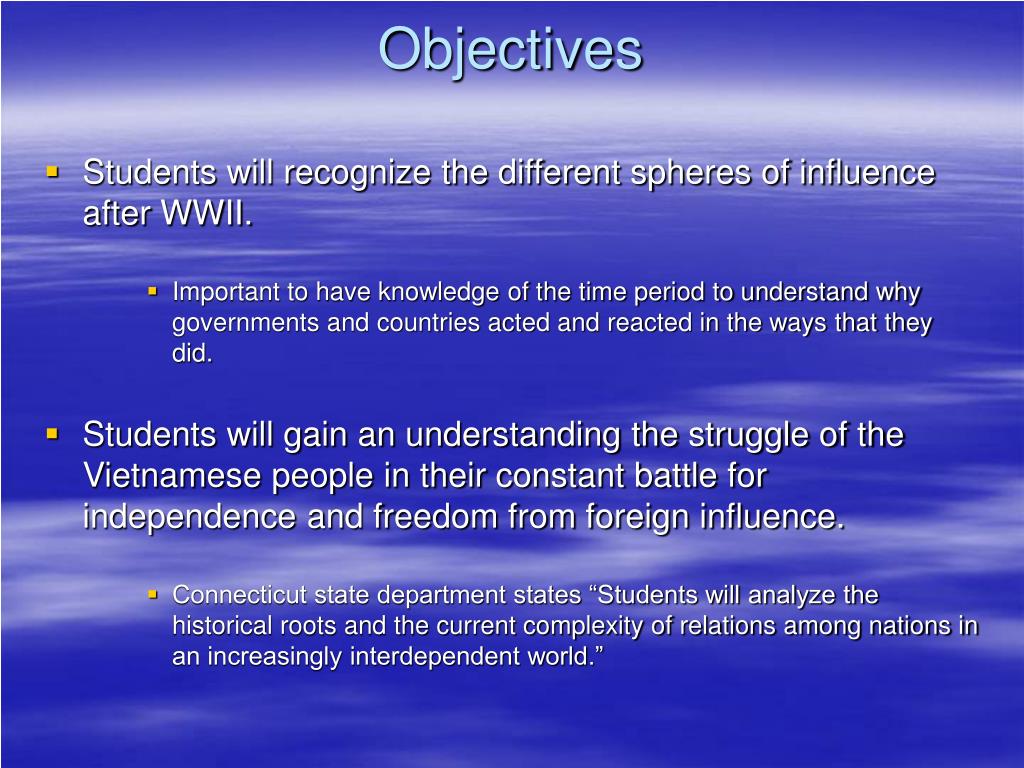 Objectives

Students will recognize the different spheres of influence after WWII.

Important to have knowledge of the time period to understand why governments and countries acted and reacted in the ways that they did.

Students will gain an understanding the struggle of the Vietnamese people in their constant battle for independence and freedom from foreign influence.

Connecticut state department states “Students will analyze the historical roots and the current complexity of relations among nations in an increasingly interdependent world.”